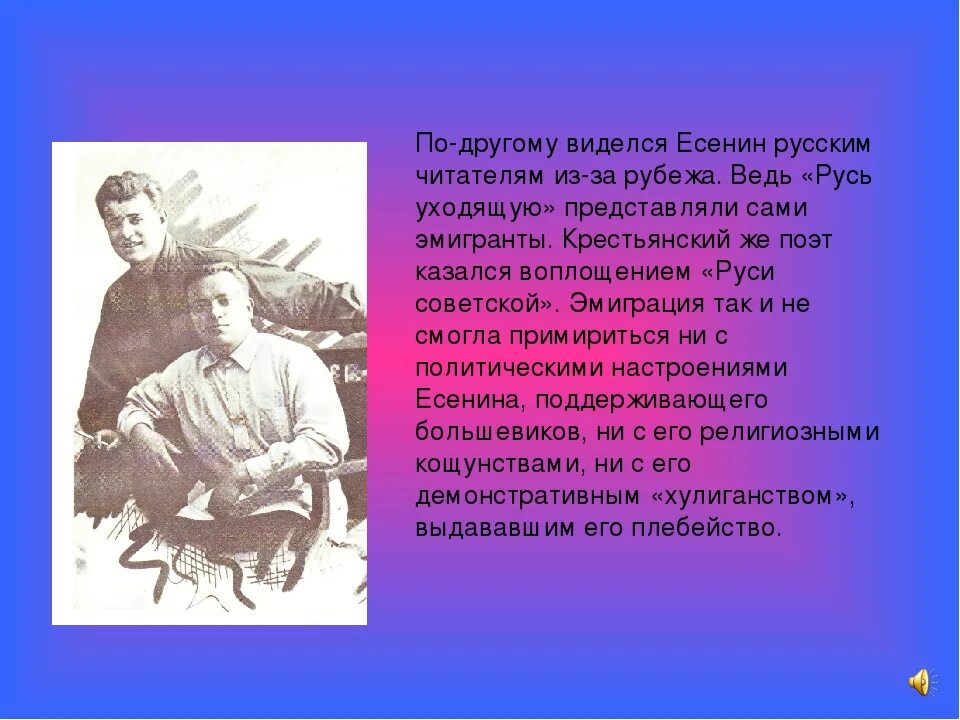 По-другому виделся Есенин русским читателям из-за рубежа. Ведь «Русь уходящую» представляли сами эмигранты. Крестьянский же поэт казался воплощением «Руси советской». Эмиграция так и не смогла примириться ни с политическими настроениями Есенина, поддерживающего большевиков, ни с его религиозными кощунствами, ни с его демонстративным «хулиганством», выдававшим его плебейство.